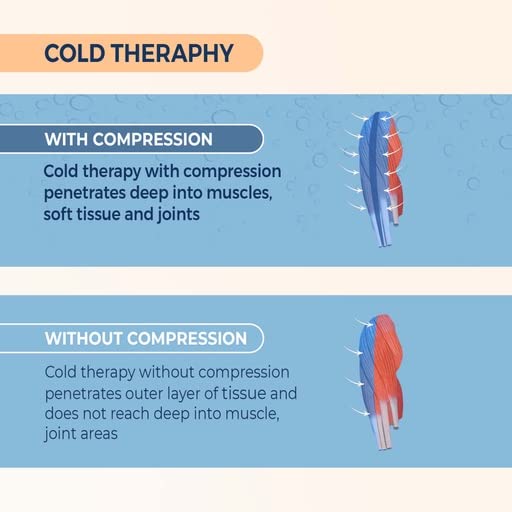 COLD THERAPHY

WITH COMPRESSION

Cold therapy with compression penetrates deep into muscles, soft tissue and joints

WITHOUT COMPRESSION

Cold therapy without compression penetrates outer layer of tissue and does not reach deep into muscle, joint areas